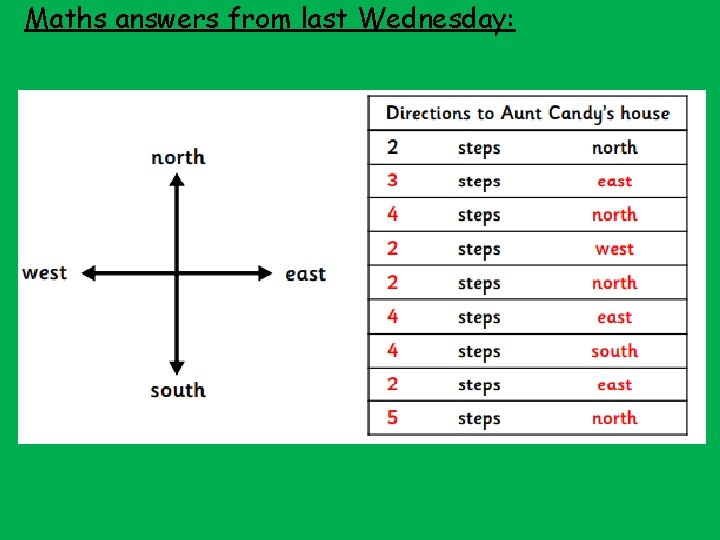 Maths answers from last Wednesday:

north
west
east
south

| Directions to Aunt Candy's house | | |
|---|---|---|
| 2 | steps | north |
| 3 | steps | east |
| 4 | steps | north |
| 2 | steps | west |
| 2 | steps | north |
| 4 | steps | east |
| 4 | steps | south |
| 2 | steps | east |
| 5 | steps | north |